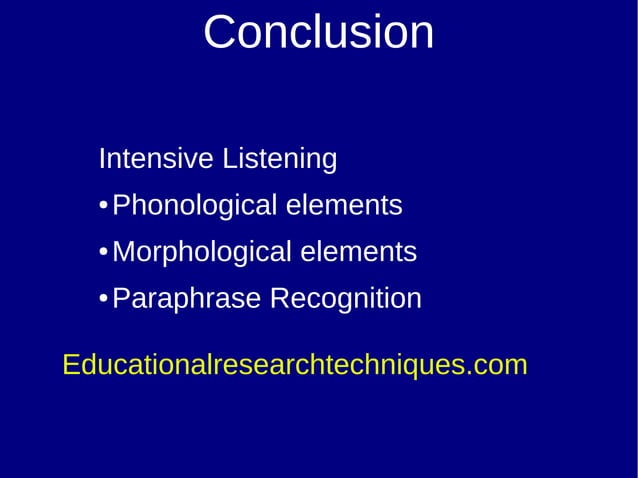 Conclusion

Intensive Listening

• Phonological elements
• Morphological elements
• Paraphrase Recognition

Educationalresearchtechniques.com